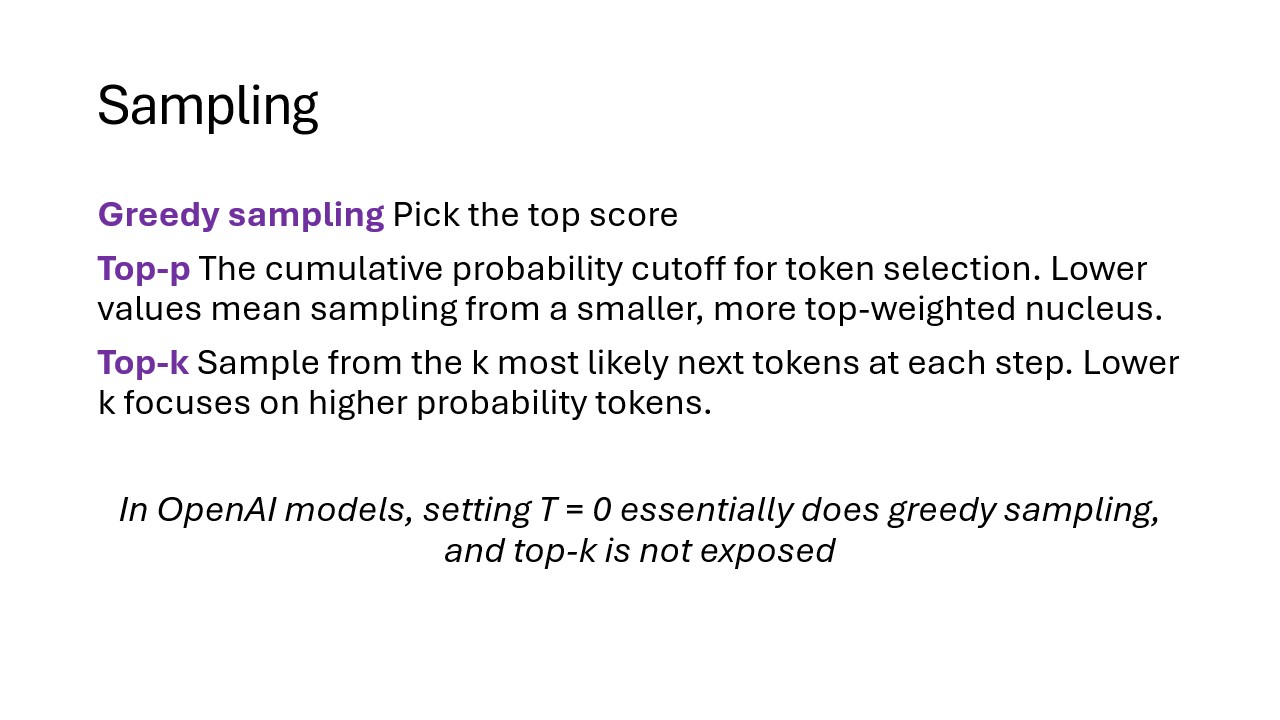 Sampling

Greedy sampling Pick the top score

Top-p The cumulative probability cutoff for token selection. Lower values mean sampling from a smaller, more top-weighted nucleus.

Top-k Sample from the k most likely next tokens at each step. Lower k focuses on higher probability tokens.

In OpenAI models, setting T = 0 essentially does greedy sampling, and top-k is not exposed